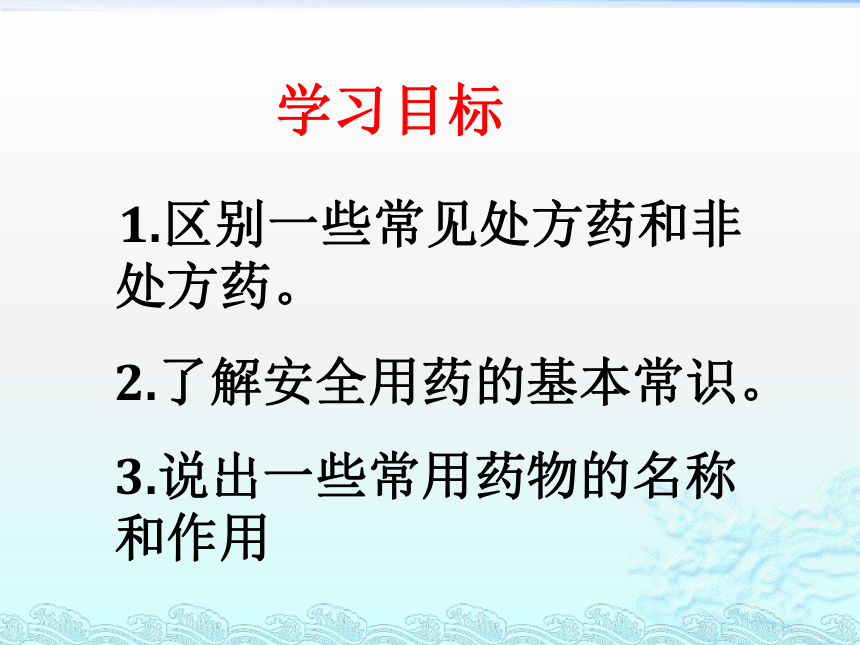 学习目标

1.区别一些常见处方药和非处方药。

2.了解安全用药的基本常识。

3.说出一些常用药物的名称和作用